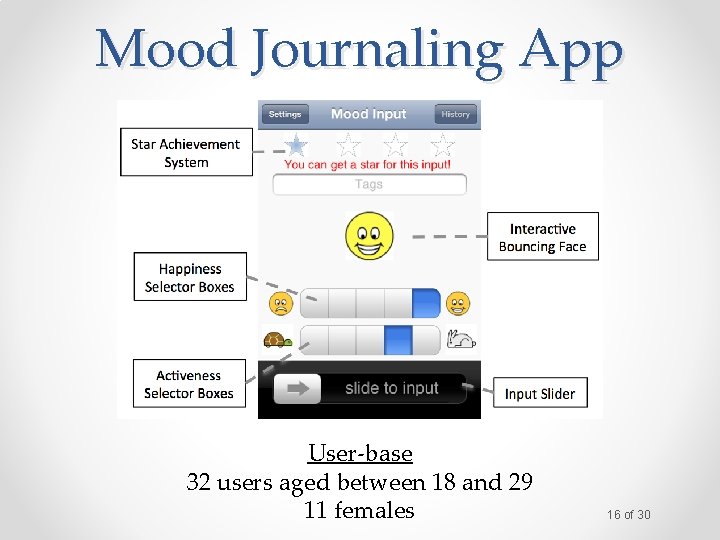 Mood Journaling App

Settings

Mood Input

History

Star Achievement System

You can get a star for this input!

Tags

Interactive Bouncing Face

Happiness Selector Boxes

Activeness Selector Boxes

slide to input

Input Slider

User-base
32 users aged between 18 and 29
11 females

16 of 30